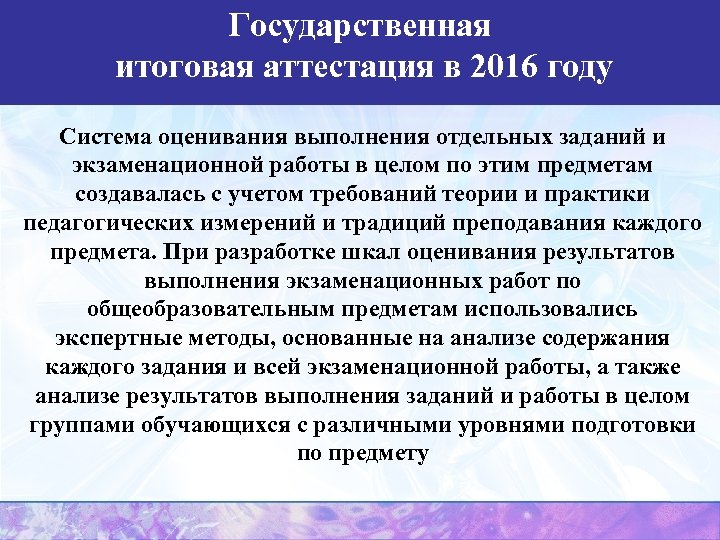 Государственная итоговая аттестация в 2016 году

Система оценивания выполнения отдельных заданий и экзаменационной работы в целом по этим предметам создавалась с учетом требований теории и практики педагогических измерений и традиций преподавания каждого предмета. При разработке шкал оценивания результатов выполнения экзаменационных работ по общеобразовательным предметам использовались экспертные методы, основанные на анализе содержания каждого задания и всей экзаменационной работы, а также анализе результатов выполнения заданий и работы в целом группами обучающихся с различными уровнями подготовки по предмету